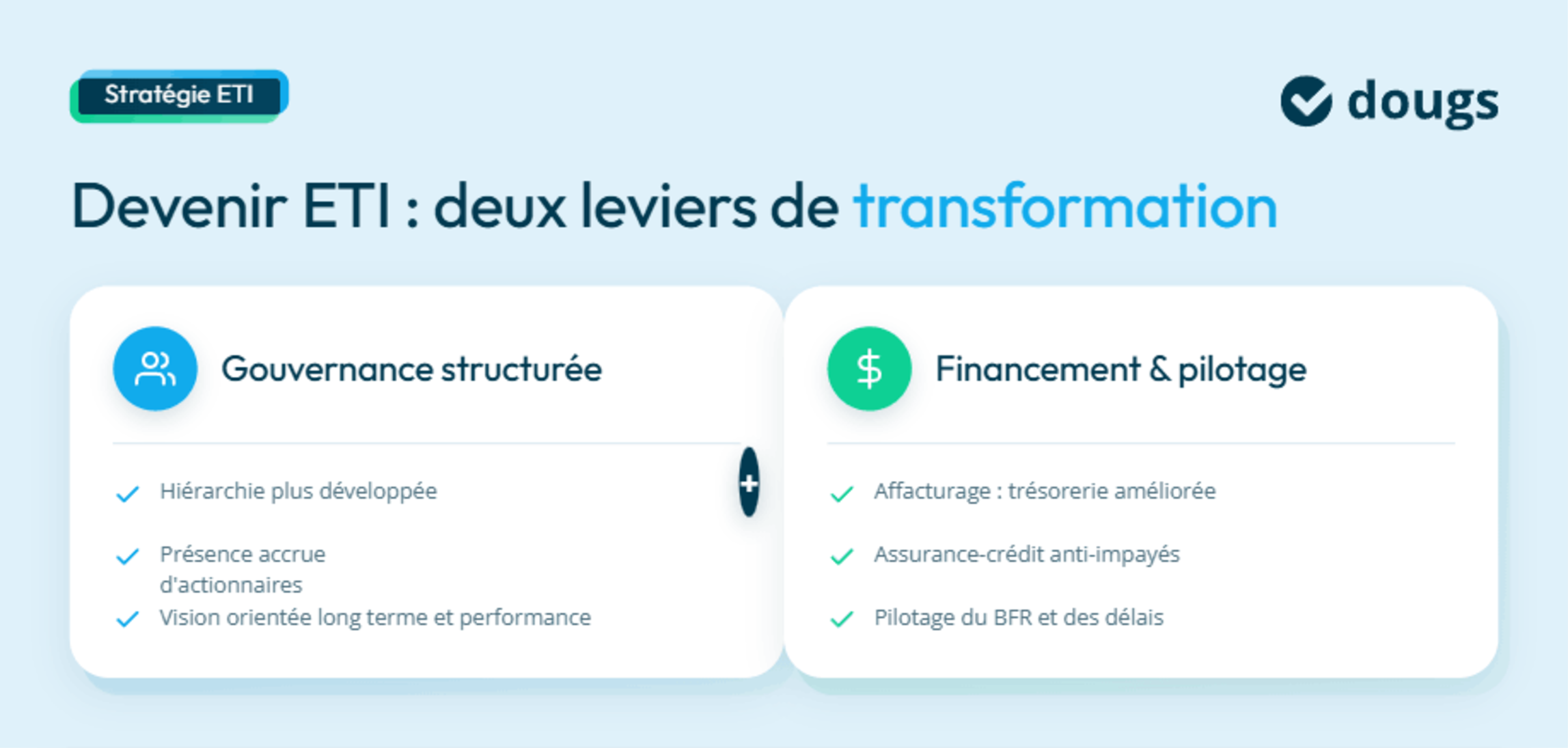 Stratégie ETI

dougs

Devenir ETI : deux leviers de transformation

Gouvernance structurée

Hiérarchie plus développée

Présence accrue d'actionnaires

Vision orientée long terme et performance

+

$

Financement & pilotage

Affacturage : trésorerie améliorée

Assurance-crédit anti-impayés

Pilotage du BFR et des délais